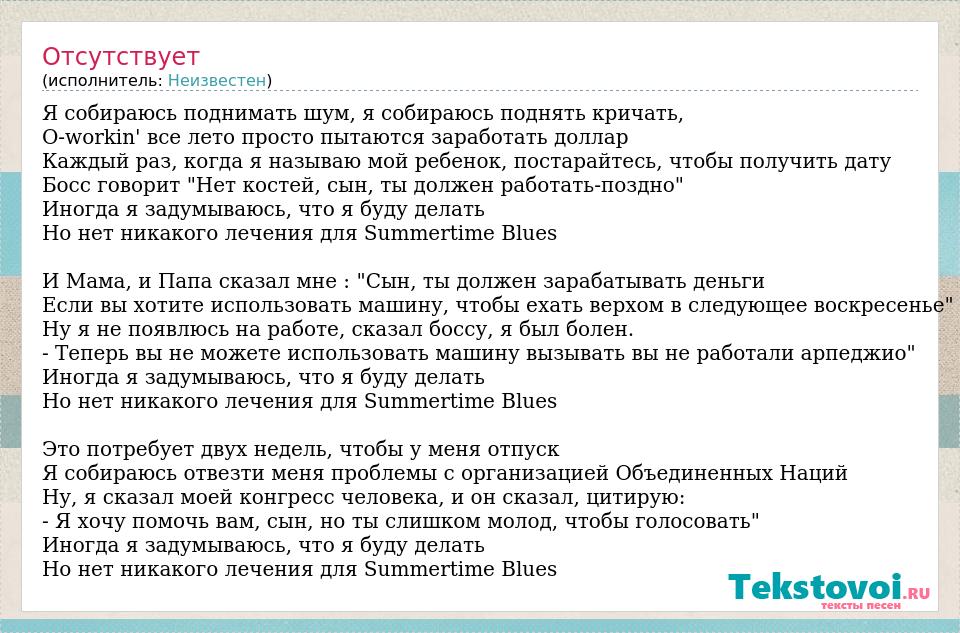 Отсутствует
(исполнитель: Неизвестен)

Я собираюсь поднимать шум, я собираюсь поднять кричать,
O-workin' все лето просто пытаются заработать доллар
Каждый раз, когда я называю мой ребенок, постарайтесь, чтобы получить дату
Босс говорит "Нет костей, сын, ты должен работать-поздно"
Иногда я задумываюсь, что я буду делать
Но нет никакого лечения для Summertime Blues

И Мама, и Папа сказал мне : "Сын, ты должен зарабатывать деньги
Если вы хотите использовать машину, чтобы ехать верхом в следующее воскресенье"
Ну я не появлюсь на работе, сказал боссу, я был болен.
- Теперь вы не можете использовать машину вызывать вы не работали арпеджио"
Иногда я задумываюсь, что я буду делать
Но нет никакого лечения для Summertime Blues

Это потребует двух недель, чтобы у меня отпуск
Я собираюсь отвезти меня проблемы с организацией Объединенных Наций
Ну, я сказал моей конгресс человека, и он сказал, цитирую:
- Я хочу помочь вам, сын, но ты слишком молод, чтобы голосовать"
Иногда я задумываюсь, что я буду делать
Но нет никакого лечения для Summertime Blues

Tekstovoi.RU
тексты песен